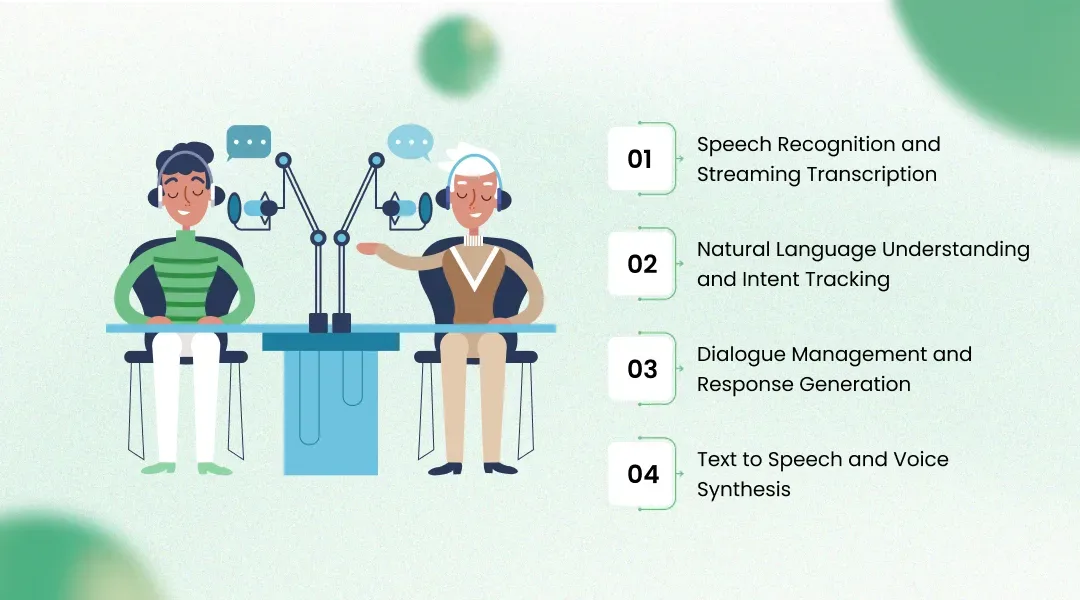 01
Speech Recognition and Streaming Transcription

02
Natural Language Understanding and Intent Tracking

03
Dialogue Management and Response Generation

04
Text to Speech and Voice Synthesis